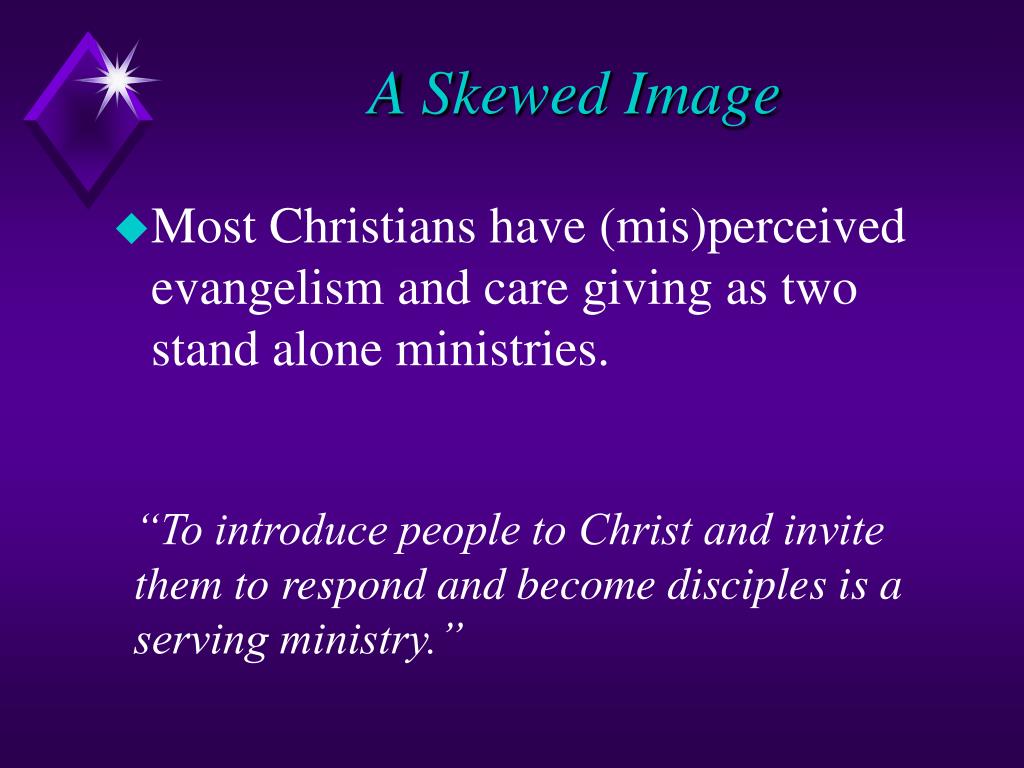 A Skewed Image

Most Christians have (mis)perceived evangelism and care giving as two stand alone ministries.

“To introduce people to Christ and invite them to respond and become disciples is a serving ministry.”